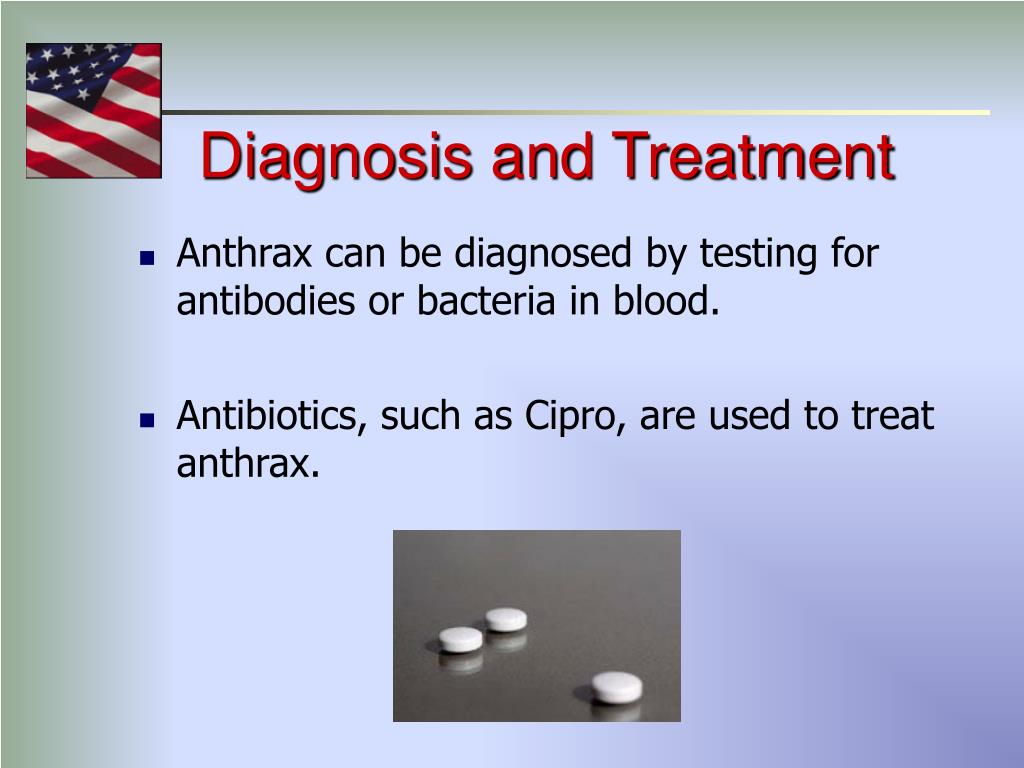 Diagnosis and Treatment

- Anthrax can be diagnosed by testing for antibodies or bacteria in blood.

- Antibiotics, such as Cipro, are used to treat anthrax.